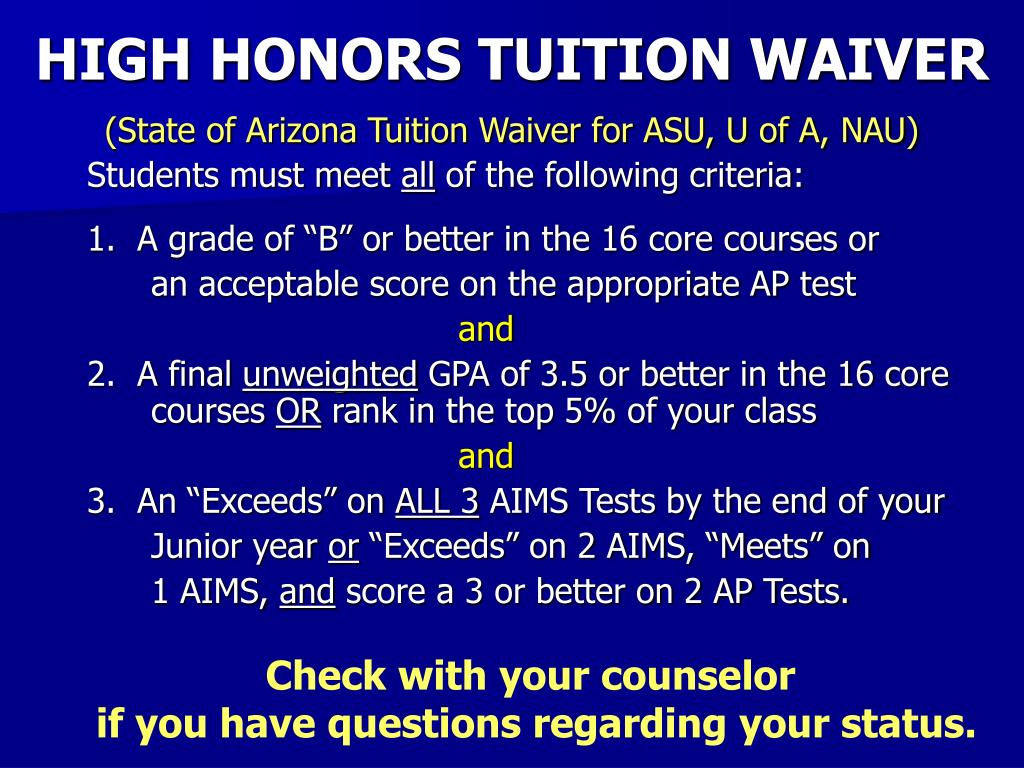 HIGH HONORS TUITION WAIVER

(State of Arizona Tuition Waiver for ASU, U of A, NAU)

Students must meet all of the following criteria:

1. A grade of “B” or better in the 16 core courses or an acceptable score on the appropriate AP test

and

2. A final unweighted GPA of 3.5 or better in the 16 core courses OR rank in the top 5% of your class

and

3. An “Exceeds” on ALL 3 AIMS Tests by the end of your Junior year or “Exceeds” on 2 AIMS, “Meets” on 1 AIMS, and score a 3 or better on 2 AP Tests.

Check with your counselor if you have questions regarding your status.